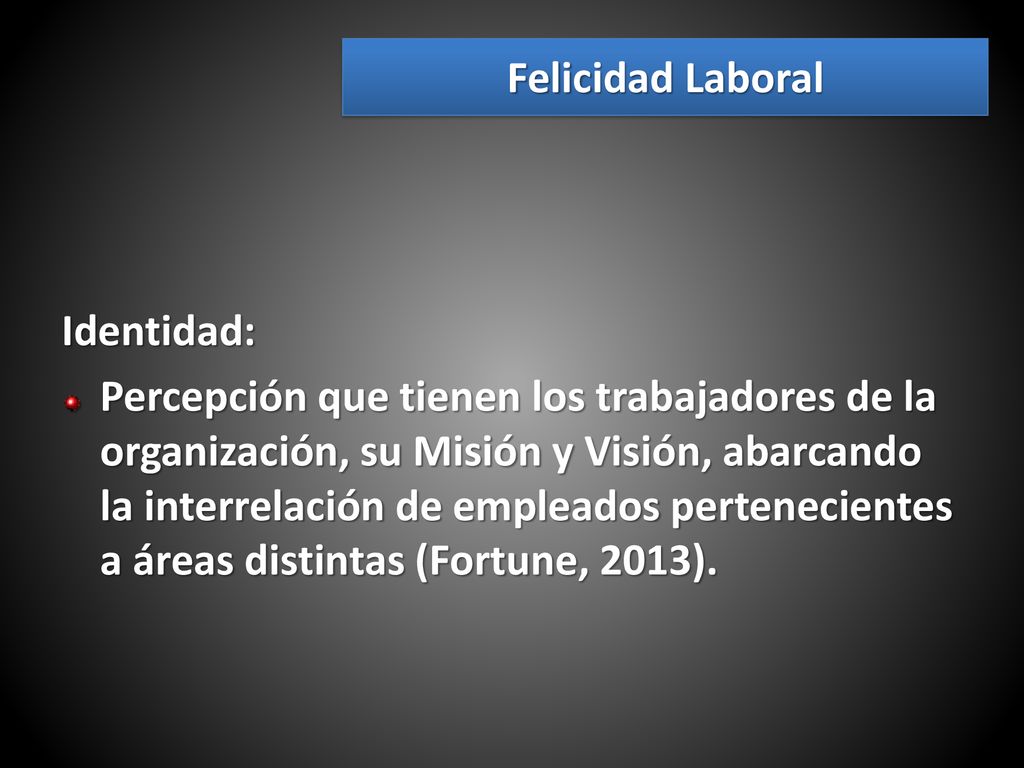 Felicidad Laboral

Identidad:

Percepción que tienen los trabajadores de la organización, su Misión y Visión, abarcando la interrelación de empleados pertenecientes a áreas distintas (Fortune, 2013).